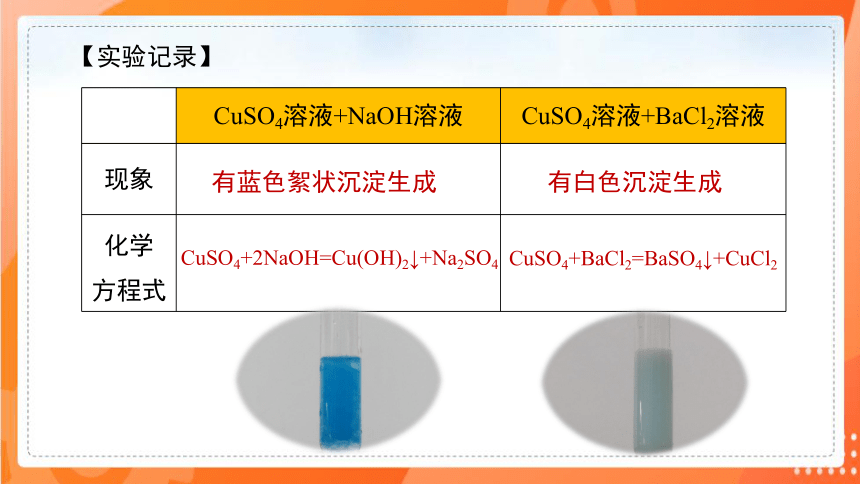 【实验记录】

| | $CuSO_4$溶液+NaOH溶液 | $CuSO_4$溶液+$BaCl_2$溶液 |
|---|---|---|
| 现象 | 有蓝色絮状沉淀生成 | 有白色沉淀生成 |
| 化学方程式 | $CuSO_4+2NaOH=Cu(OH)_2\downarrow+Na_2SO_4$ | $CuSO_4+BaCl_2=BaSO_4\downarrow+CuCl_2$ |